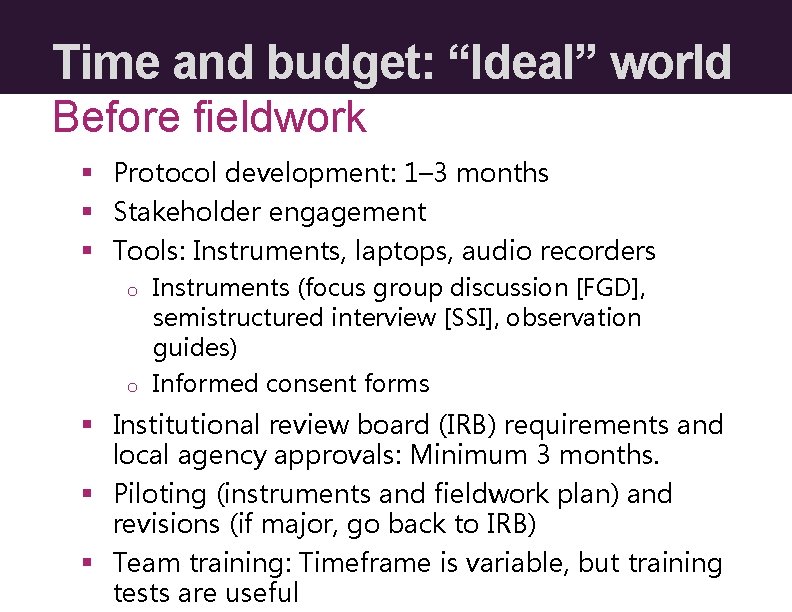 Time and budget: “Ideal” world

Before fieldwork

▪ Protocol development: 1–3 months
▪ Stakeholder engagement
▪ Tools: Instruments, laptops, audio recorders
  o Instruments (focus group discussion [FGD], semistructured interview [SSI], observation guides)
  o Informed consent forms
▪ Institutional review board (IRB) requirements and local agency approvals: Minimum 3 months.
▪ Piloting (instruments and fieldwork plan) and revisions (if major, go back to IRB)
▪ Team training: Timeframe is variable, but training tests are useful